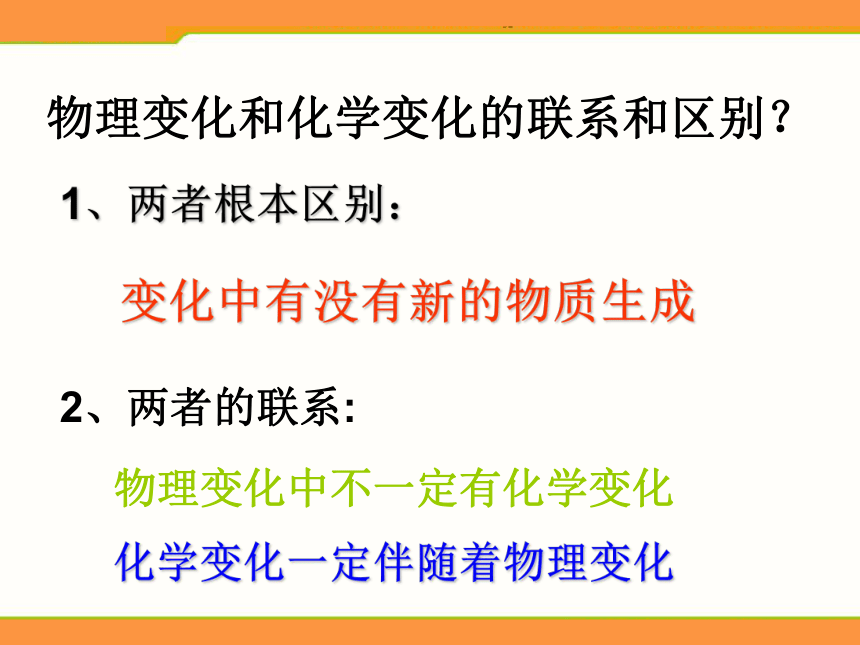 物理变化和化学变化的联系和区别？

1、两者根本区别：

变化中有没有新的物质生成

2、两者的联系:

物理变化中不一定有化学变化

化学变化一定伴随着物理变化